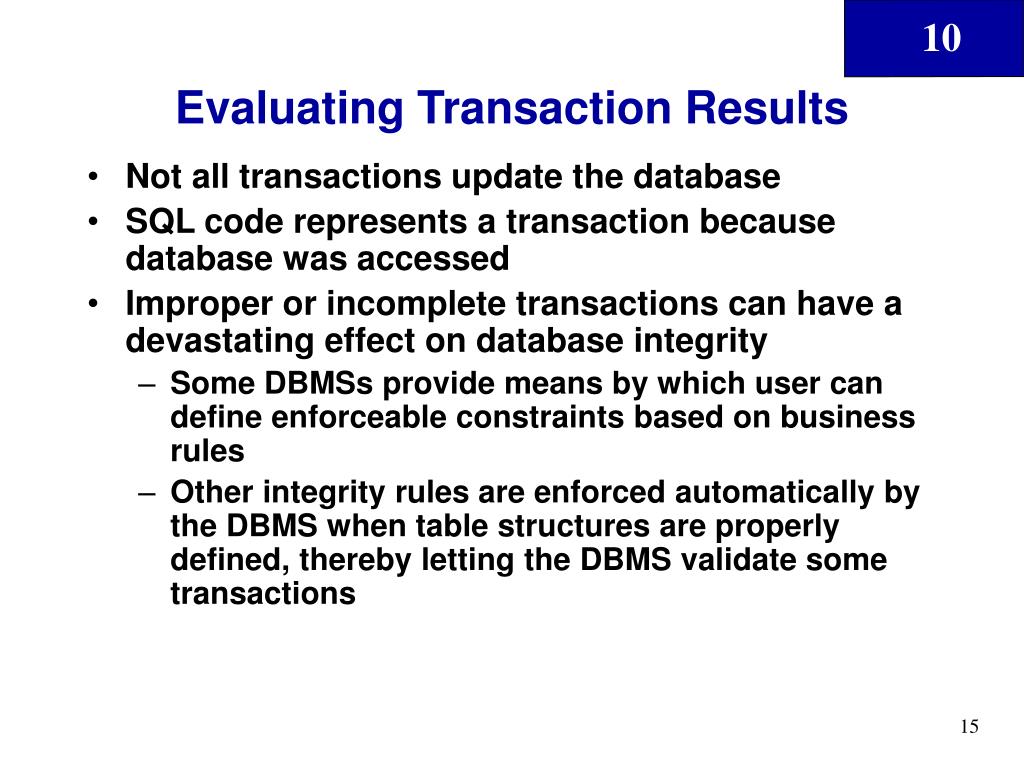 10

Evaluating Transaction Results

• Not all transactions update the database
• SQL code represents a transaction because database was accessed
• Improper or incomplete transactions can have a devastating effect on database integrity
– Some DBMSs provide means by which user can define enforceable constraints based on business rules
– Other integrity rules are enforced automatically by the DBMS when table structures are properly defined, thereby letting the DBMS validate some transactions

15